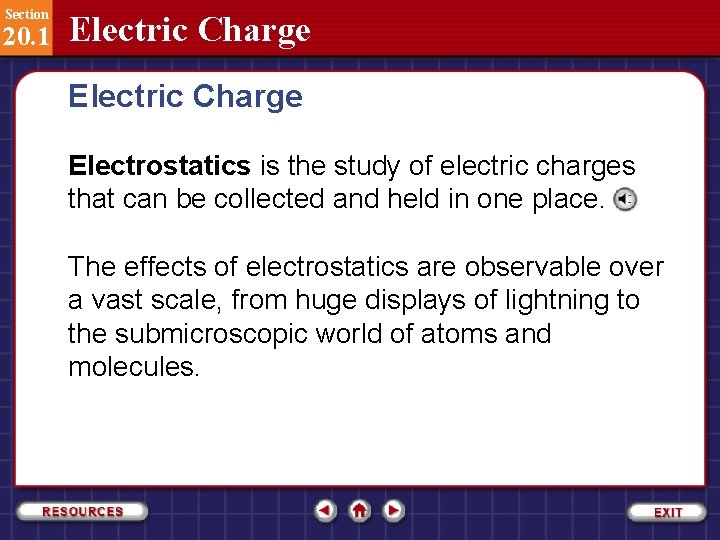 Section
20.1 Electric Charge

Electric Charge

Electrostatics is the study of electric charges that can be collected and held in one place.

The effects of electrostatics are observable over a vast scale, from huge displays of lightning to the submicroscopic world of atoms and molecules.

RESOURCES

EXIT